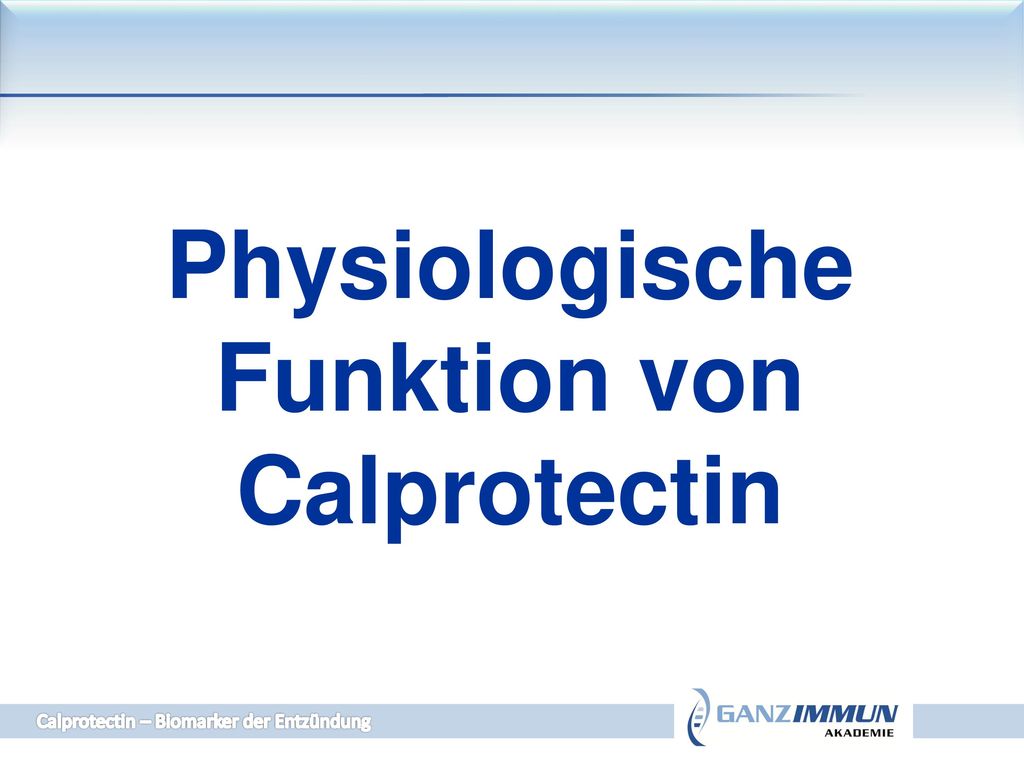 Physiologische Funktion von Calprotectin

Calprotectin – Biomarker der Entzündung

GANZIMMUN
AKADEMIE